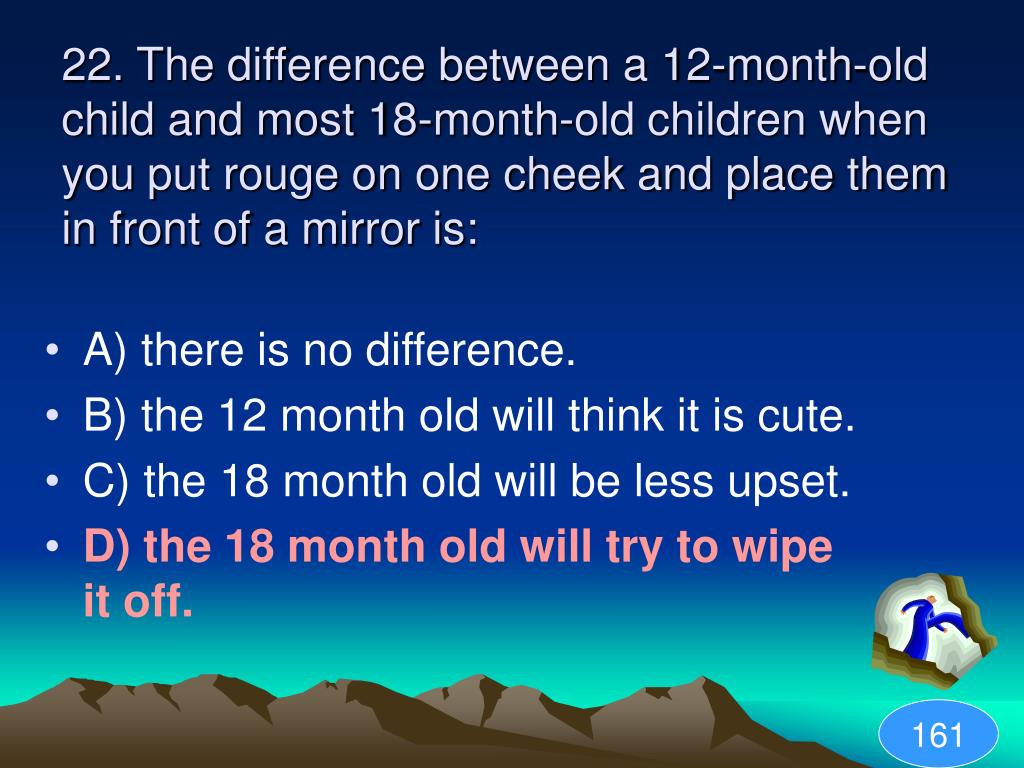 22. The difference between a 12-month-old child and most 18-month-old children when you put rouge on one cheek and place them in front of a mirror is:

• A) there is no difference.
• B) the 12 month old will think it is cute.
• C) the 18 month old will be less upset.
• D) the 18 month old will try to wipe it off.

161